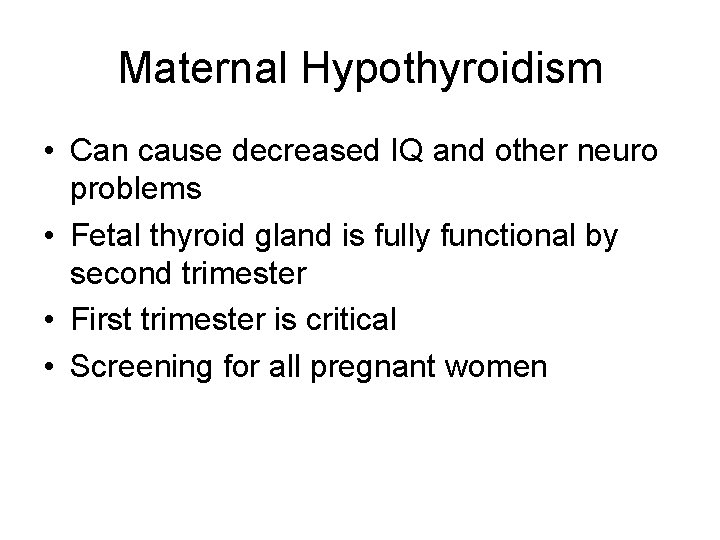 Maternal Hypothyroidism

• Can cause decreased IQ and other neuro problems
• Fetal thyroid gland is fully functional by second trimester
• First trimester is critical
• Screening for all pregnant women